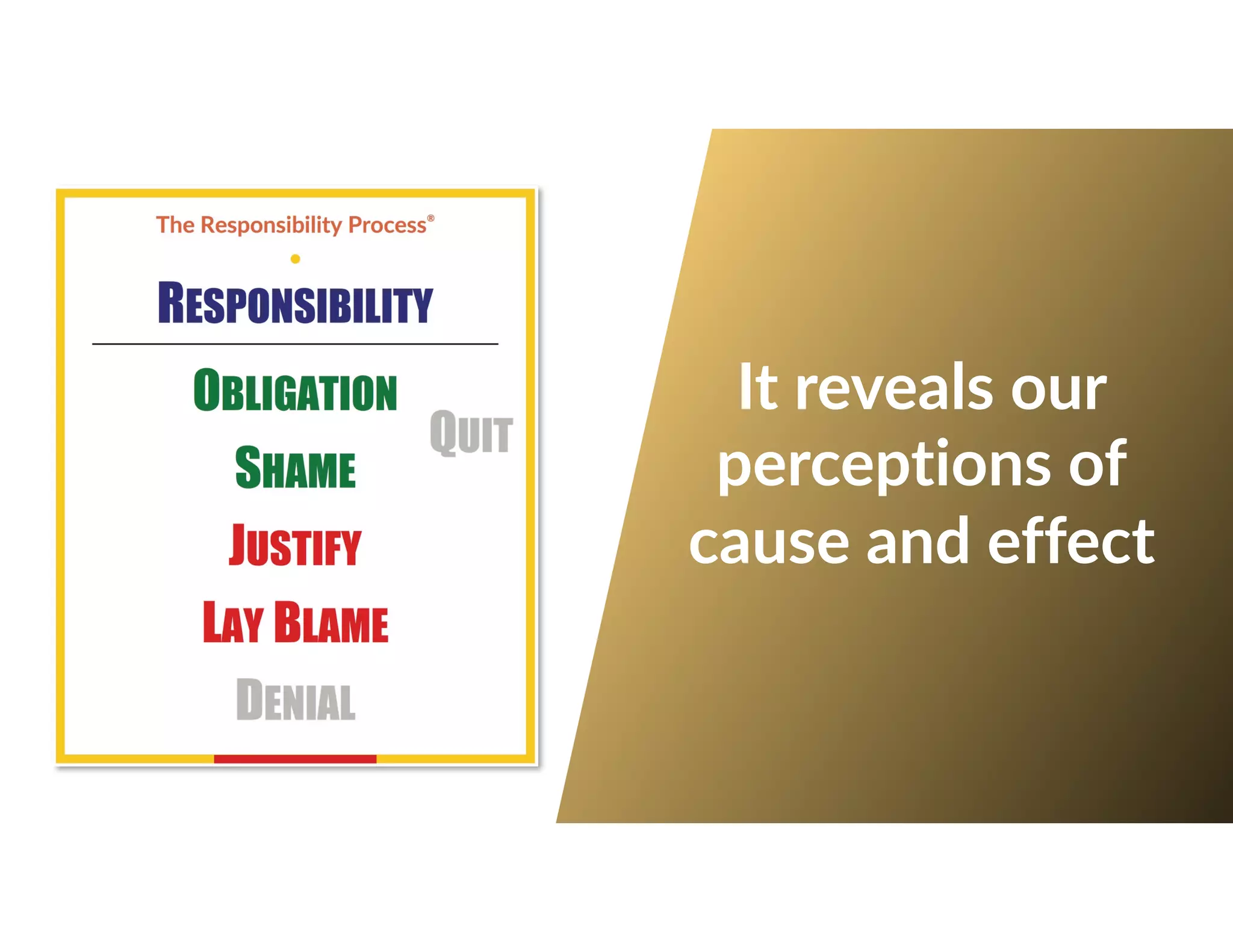 The Responsibility Process®

RESPONSIBILITY

OBLIGATION

QUIT

SHAME

JUSTIFY

LAY BLAME

DENIAL

It reveals our perceptions of cause and effect